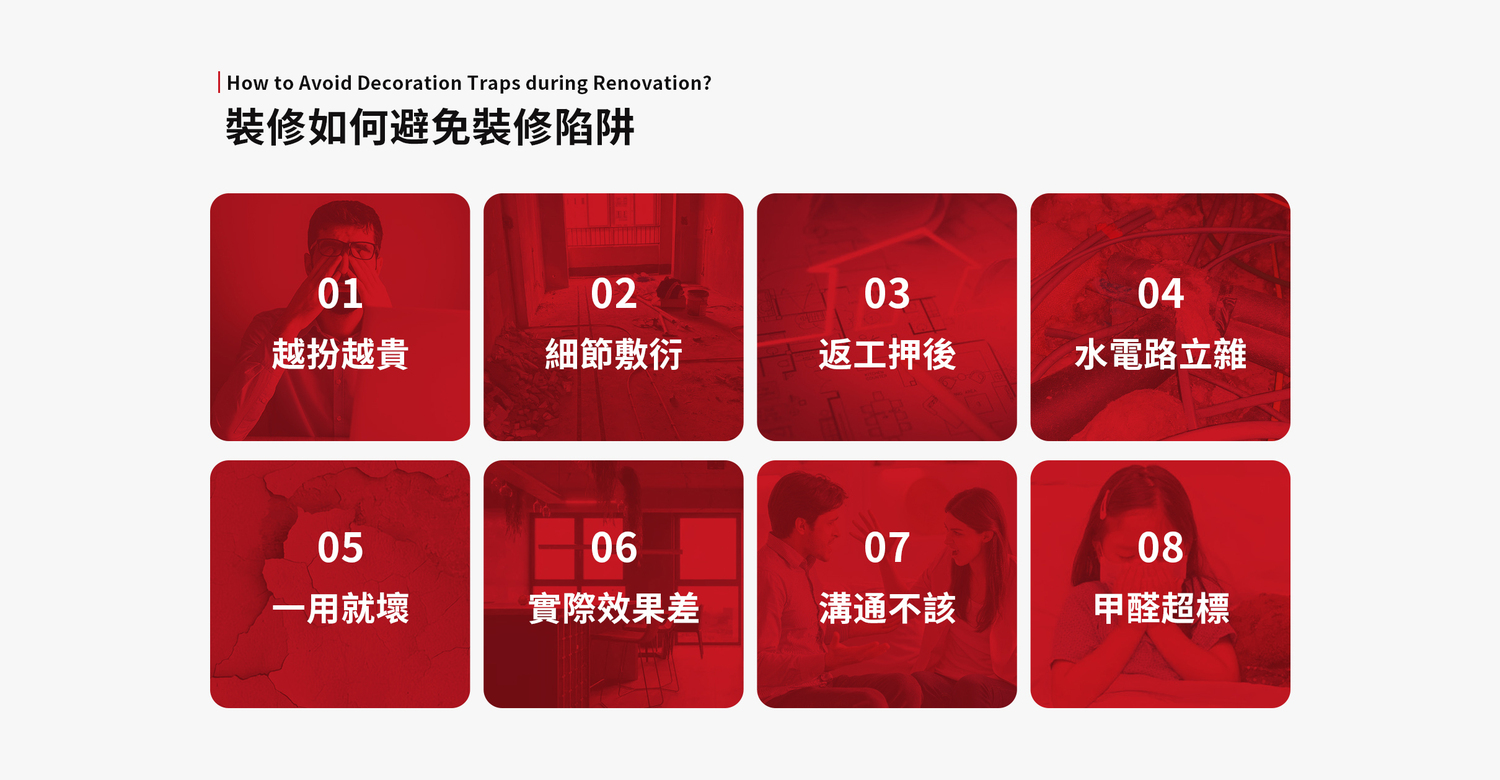 How to Avoid Decoration Traps during Renovation?

裝修如何避免裝修陷阱

01
越扮越貴

02
細節敷衍

03
返工押後

04
水電路立雜

05
一用就壞

06
實際效果差

07
溝通不該

08
甲醛超標